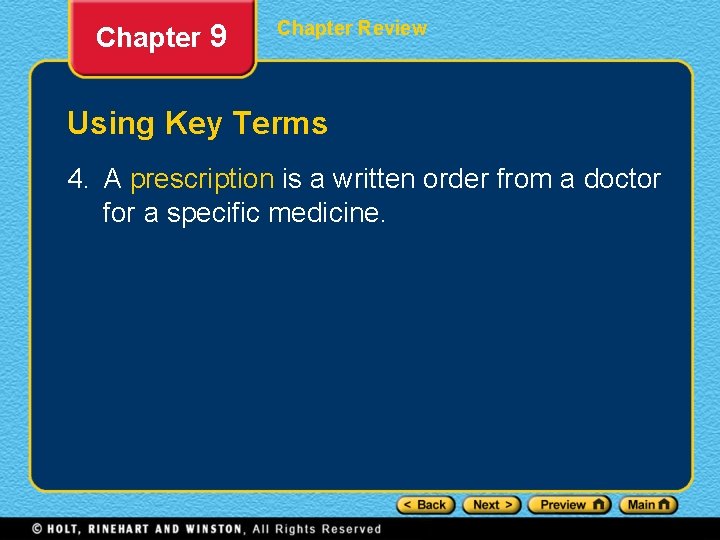 Chapter 9

Chapter Review

Using Key Terms

4. A prescription is a written order from a doctor for a specific medicine.

< Back Next > Preview Main

© HOLT, RINEHART AND WINSTON, All Rights Reserved